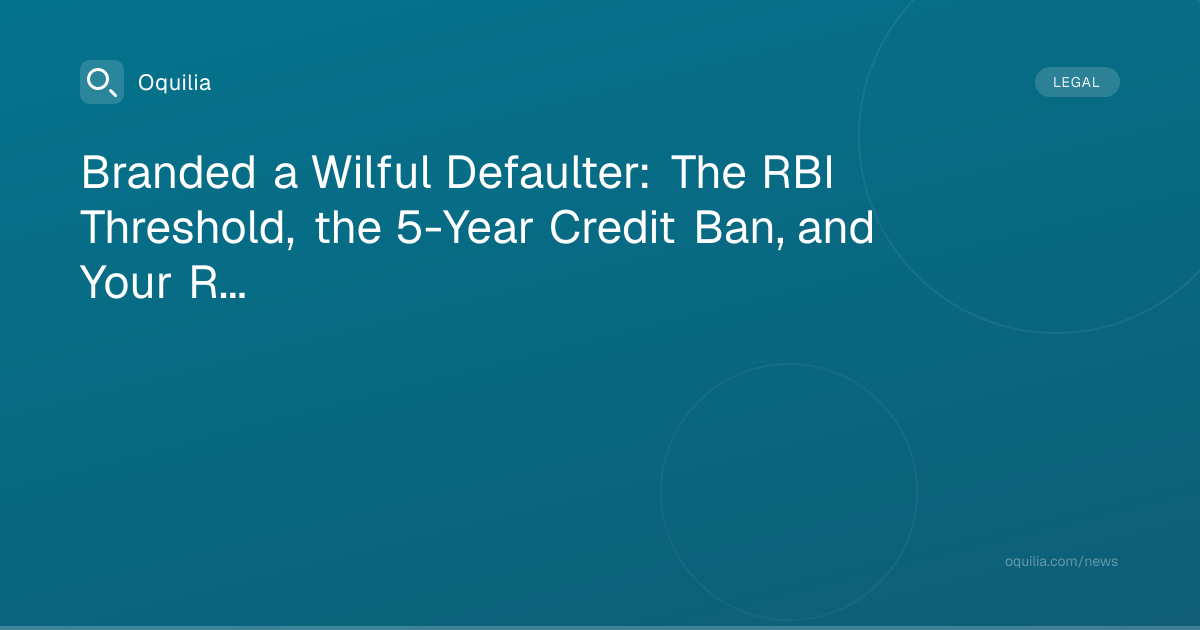 Oquilia

LEGAL

Branded a Wilful Defaulter: The RBI Threshold, the 5-Year Credit Ban, and Your R...

oquilia.com/news